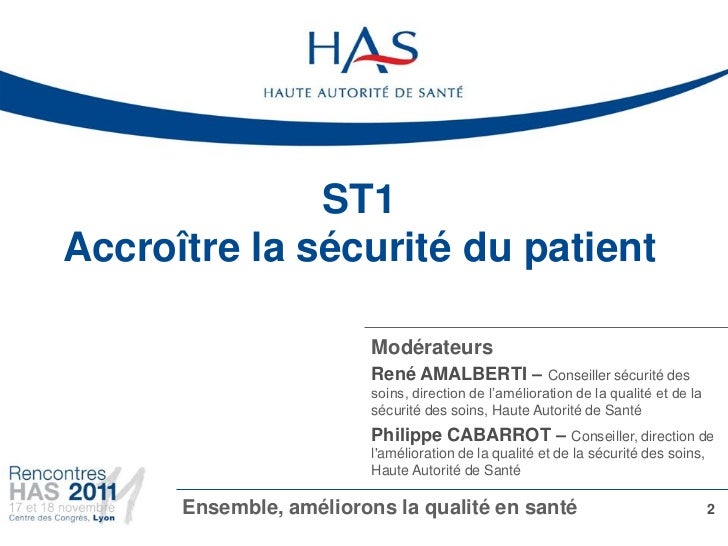 HAS
HAUTE AUTORITÉ DE SANTÉ

ST1
Accroître la sécurité du patient

Modérateurs

René AMALBERTI – Conseiller sécurité des soins, direction de l'amélioration de la qualité et de la sécurité des soins, Haute Autorité de Santé

Philippe CABARROT – Conseiller, direction de l'amélioration de la qualité et de la sécurité des soins, Haute Autorité de Santé

Rencontres HAS 2011
17 et 18 novembre
Centre des Congrès, Lyon

Ensemble, améliorons la qualité en santé

2